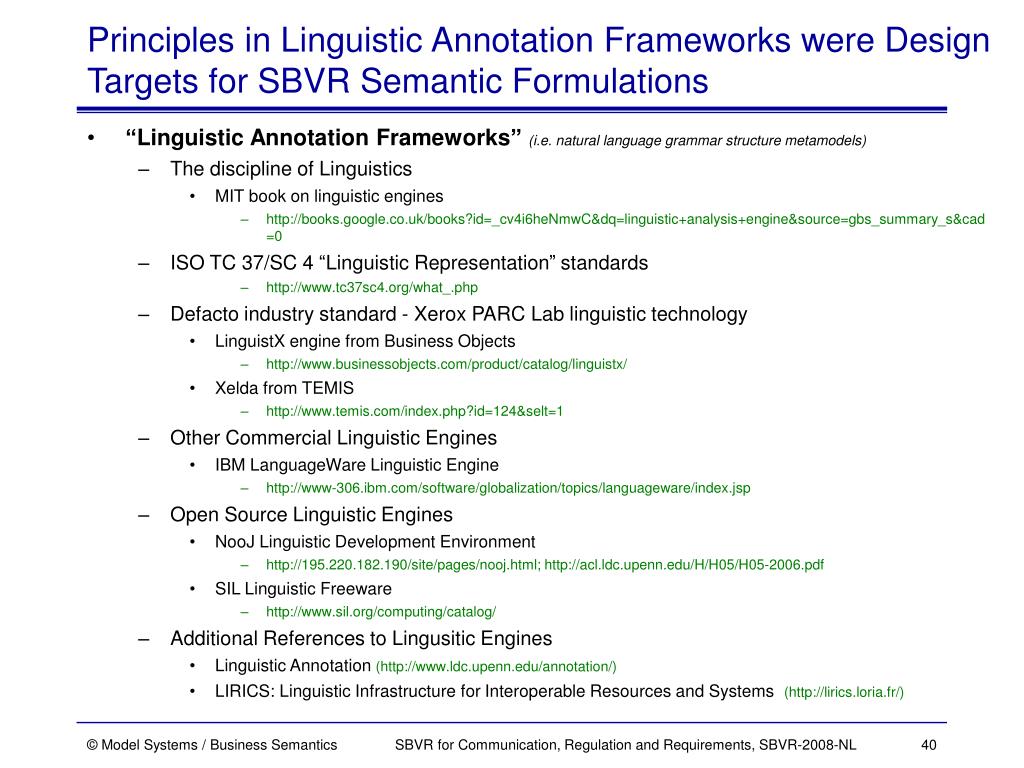 Principles in Linguistic Annotation Frameworks were Design Targets for SBVR Semantic Formulations

• “Linguistic Annotation Frameworks” (i.e. natural language grammar structure metamodels)
– The discipline of Linguistics
• MIT book on linguistic engines
– http://books.google.co.uk/books?id=_cv4i6heNmwC&dq=linguistic+analysis+engine&source=gbs_summary_s&cad=0
– ISO TC 37/SC 4 “Linguistic Representation” standards
– http://www.tc37sc4.org/what_.php
– Defacto industry standard - Xerox PARC Lab linguistic technology
• LinguistX engine from Business Objects
– http://www.businessobjects.com/product/catalog/linguistx/
• Xelda from TEMIS
– http://www.temis.com/index.php?id=124&selt=1
– Other Commercial Linguistic Engines
• IBM LanguageWare Linguistic Engine
– http://www-306.ibm.com/software/globalization/topics/languageware/index.jsp
– Open Source Linguistic Engines
• NooJ Linguistic Development Environment
– http://195.220.182.190/site/pages/nooj.html; http://acl.ldc.upenn.edu/H/H05/H05-2006.pdf
• SIL Linguistic Freeware
– http://www.sil.org/computing/catalog/
– Additional References to Lingusitic Engines
• Linguistic Annotation (http://www.ldc.upenn.edu/annotation/)
• LIRICS: Linguistic Infrastructure for Interoperable Resources and Systems (http://lirics.loria.fr/)

© Model Systems / Business Semantics SBVR for Communication, Regulation and Requirements, SBVR-2008-NL 40